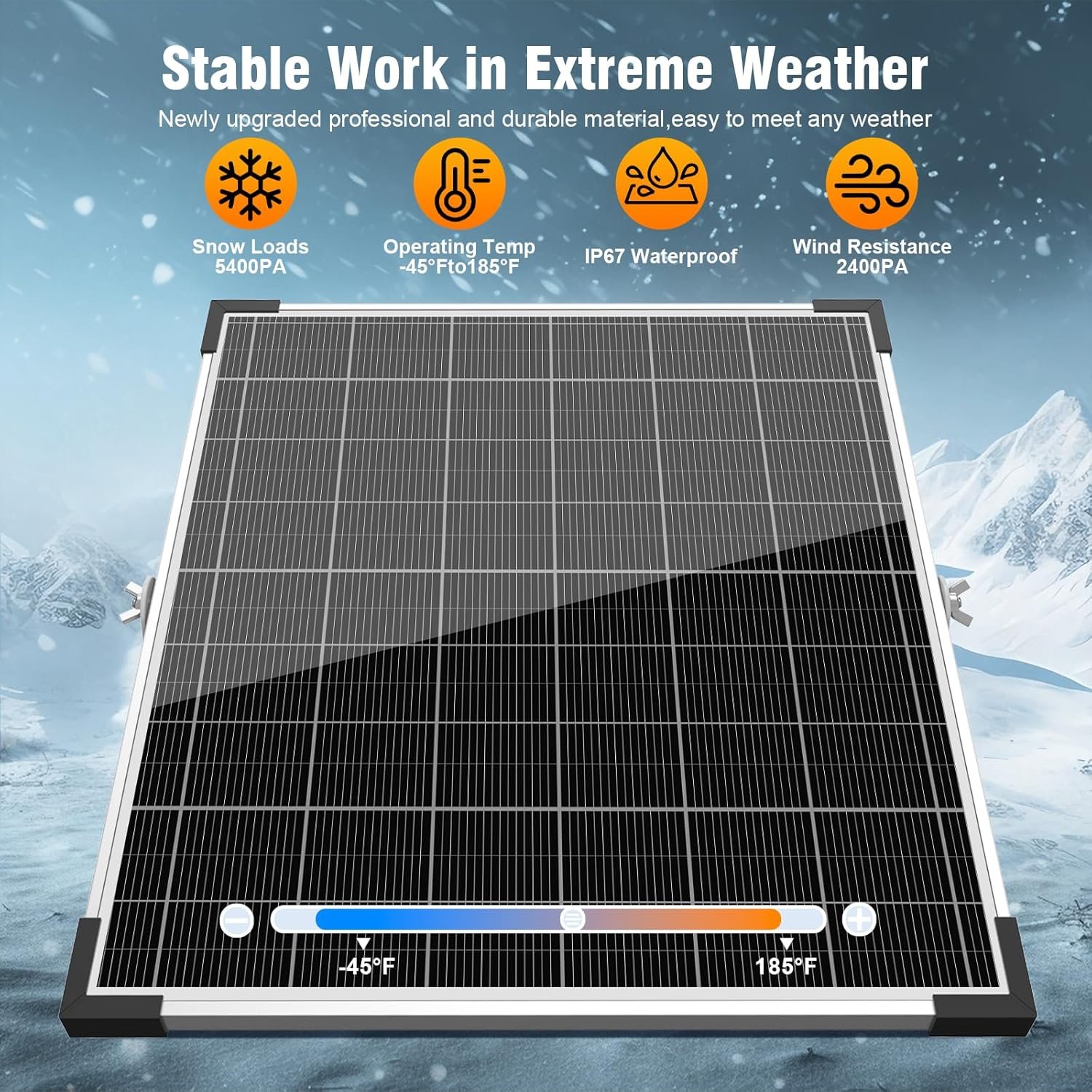 Stable Work in Extreme Weather

Newly upgraded professional and durable material,easy to meet any weather

Snow Loads 5400PA

Operating Temp -45°Fto185°F

IP67 Waterproof

Wind Resistance 2400PA

-45°F

185°F